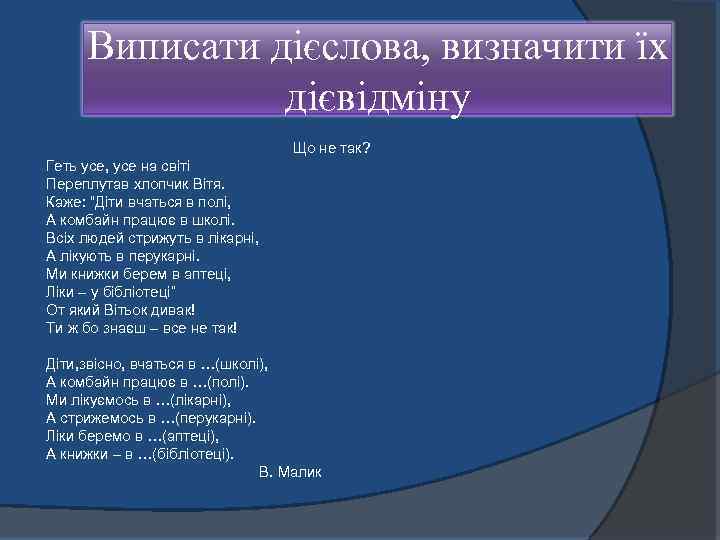 Виписати дієслова, визначити їх дієвідміну

Що не так?

Геть усе, усе на світі
Переплутав хлопчик Вітя.
Каже: "Діти вчаться в полі,
А комбайн працює в школі.
Всіх людей стрижуть в лікарні,
А лікують в перукарні.
Ми книжки берем в аптеці,
Ліки – у бібліотеці"
От який Вітьок дивак!
Ти ж бо знаєш – все не так!

Діти,звісно, вчаться в …(школі),
А комбайн працює в …(полі).
Ми лікуємось в …(лікарні),
А стрижемось в …(перукарні).
Ліки беремо в …(аптеці),
А книжки – в …(бібліотеці).

В. Малик